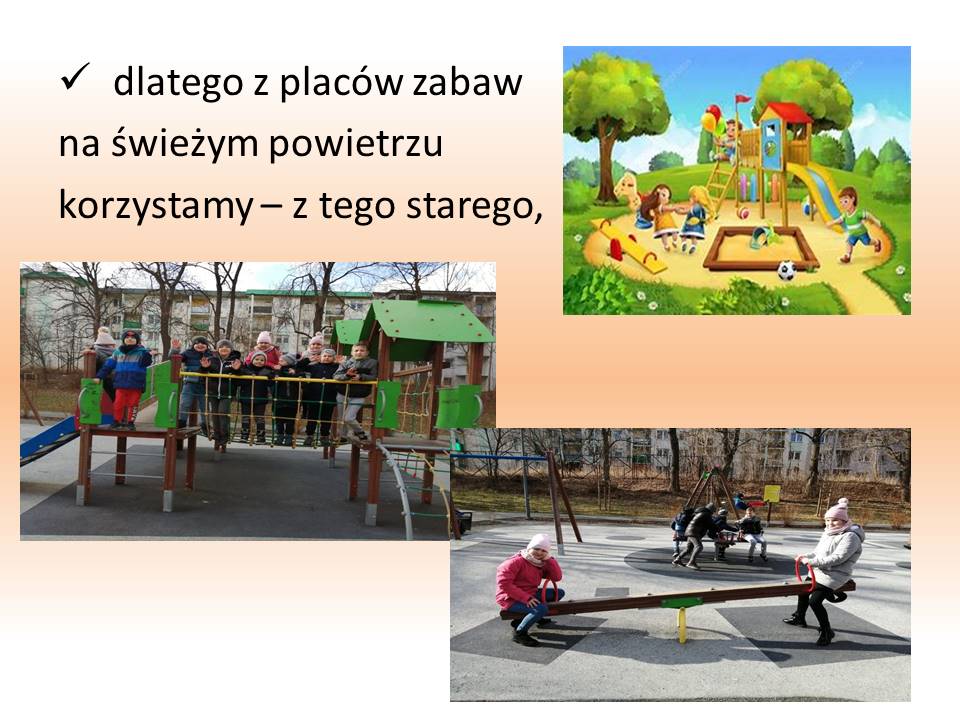 ✓ dlatego z placów zabaw na świeżym powietrzu korzystamy – z tego starego,